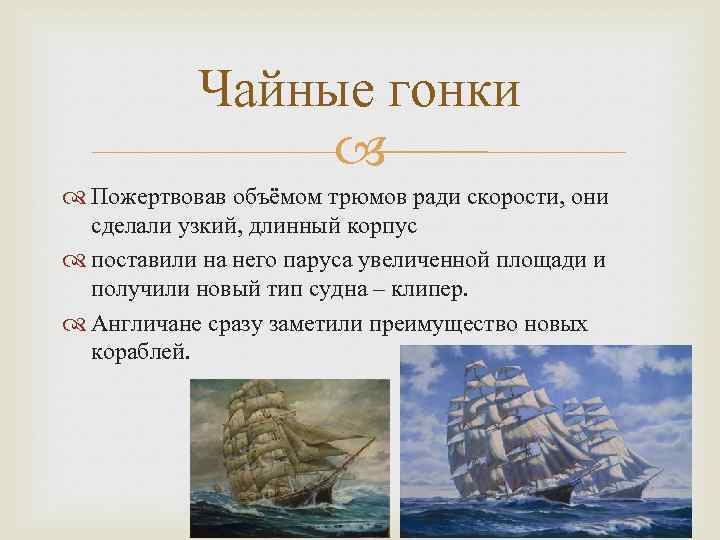 Чайные гонки

Пожертвовав объёмом трюмов ради скорости, они сделали узкий, длинный корпус

поставили на него паруса увеличенной площади и получили новый тип судна – клипер.

Англичане сразу заметили преимущество новых кораблей.